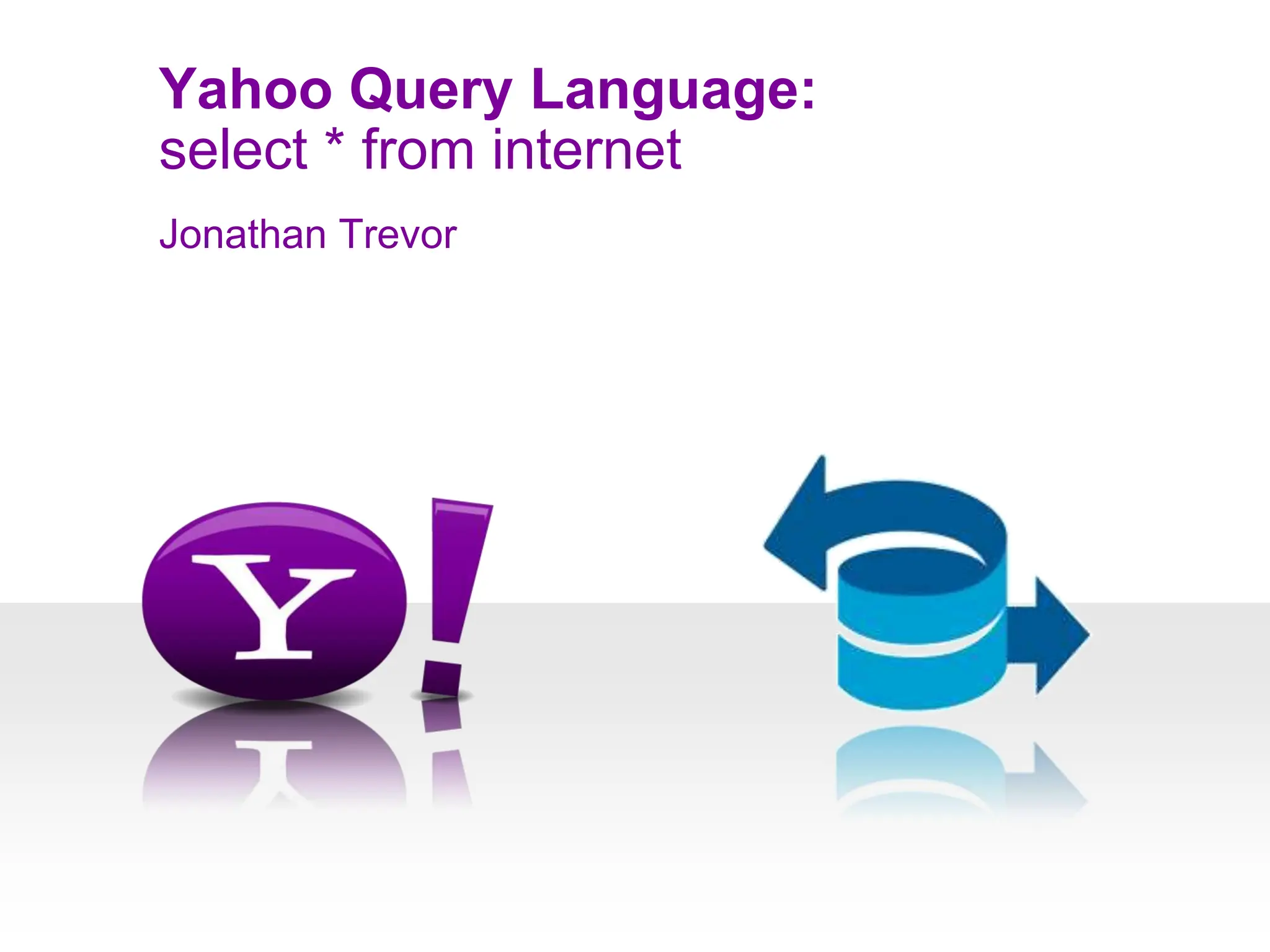 Yahoo Query Language:
select * from internet

Jonathan Trevor

Y!